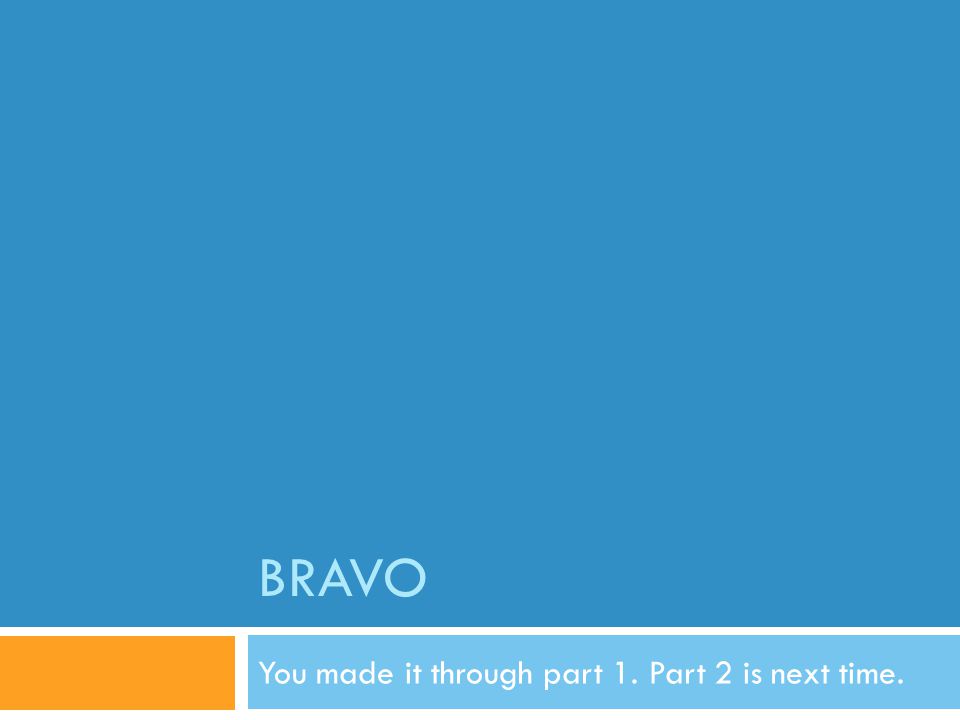 BRAVO

You made it through part 1. Part 2 is next time.